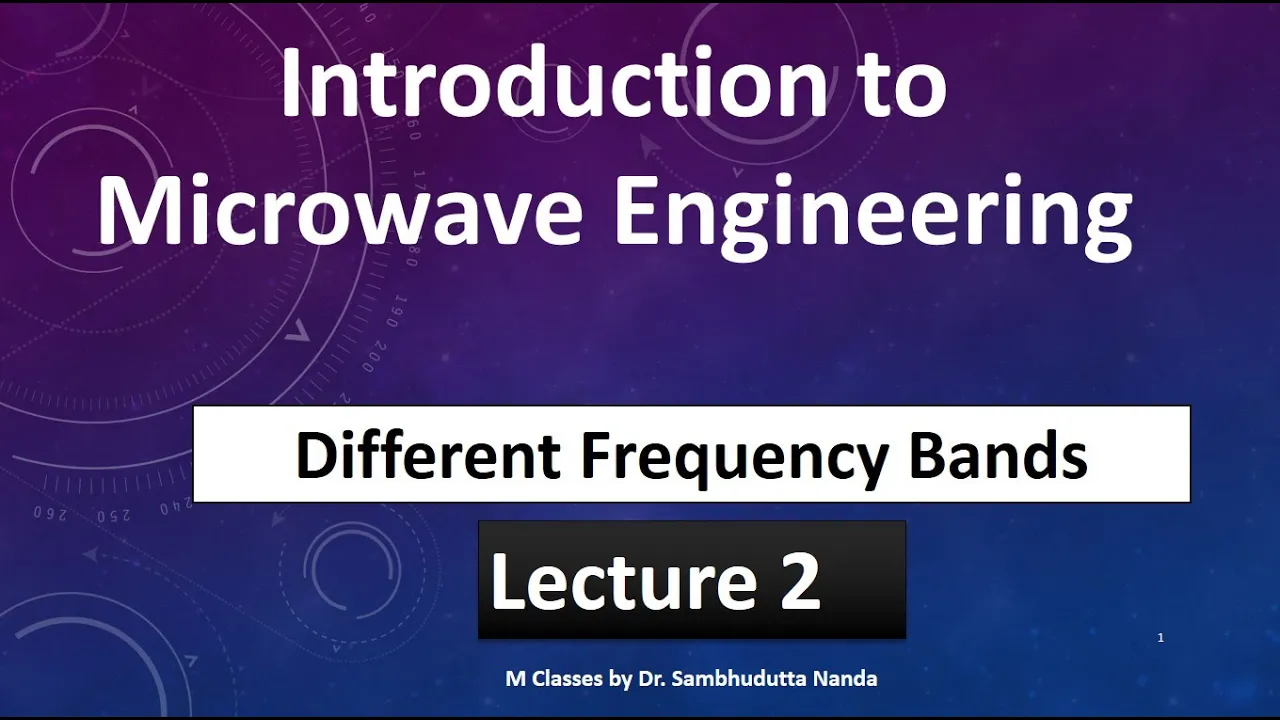 Introduction to Microwave Engineering

Different Frequency Bands

Lecture 2

1

M Classes by Dr. Sambhudutta Nanda